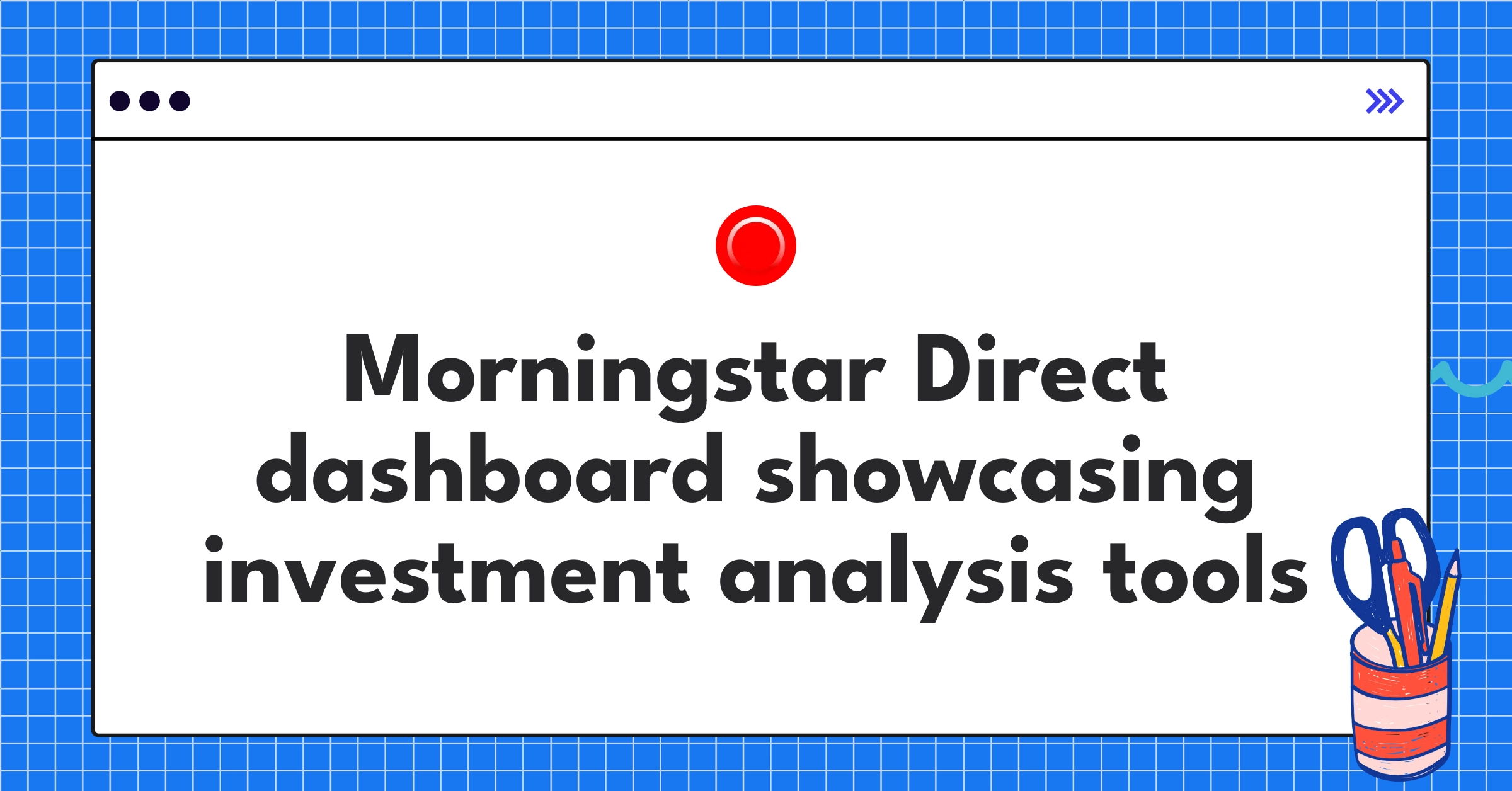 Morningstar Direct dashboard showcasing investment analysis tools